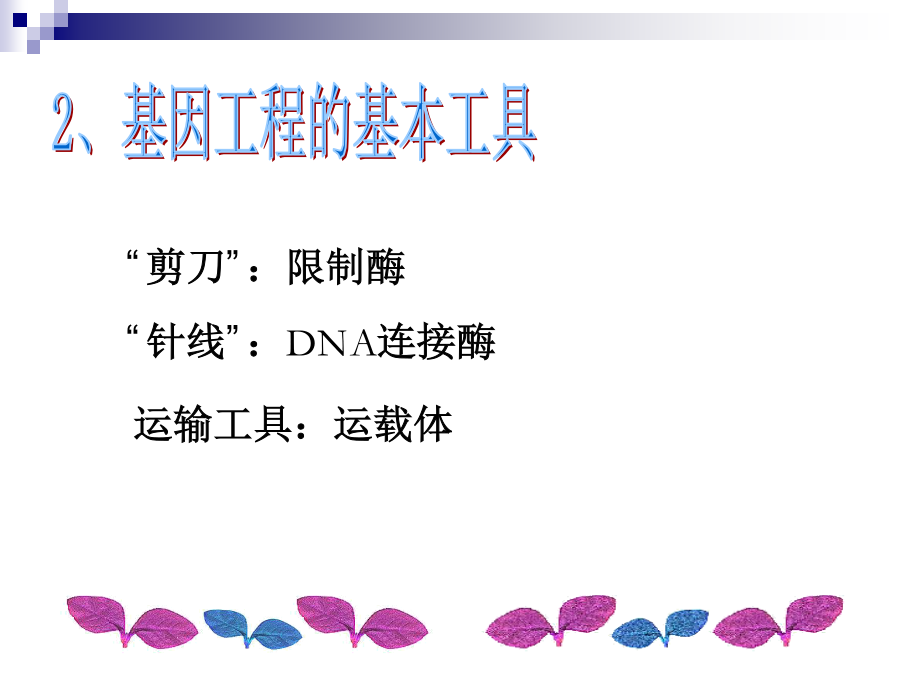 2、基因工程的基本工具

“剪刀”：限制酶

“针线”：DNA连接酶

运输工具：运载体